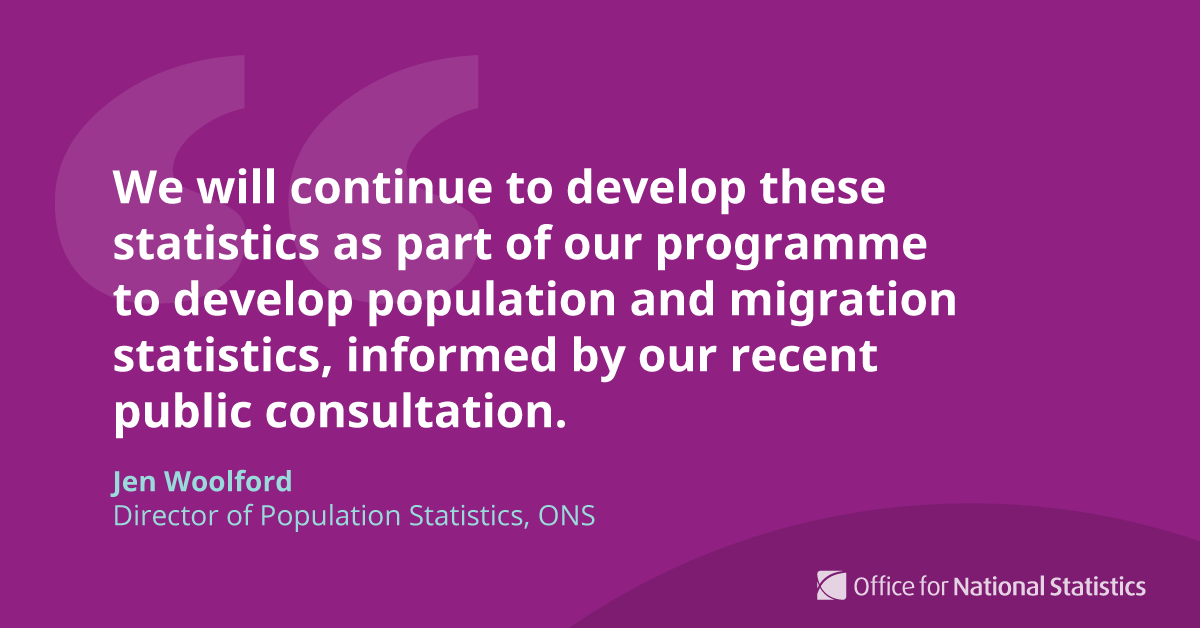 We will continue to develop these statistics as part of our programme to develop population and migration statistics, informed by our recent public consultation.

Jen Woolford
Director of Population Statistics, ONS

Office for National Statistics